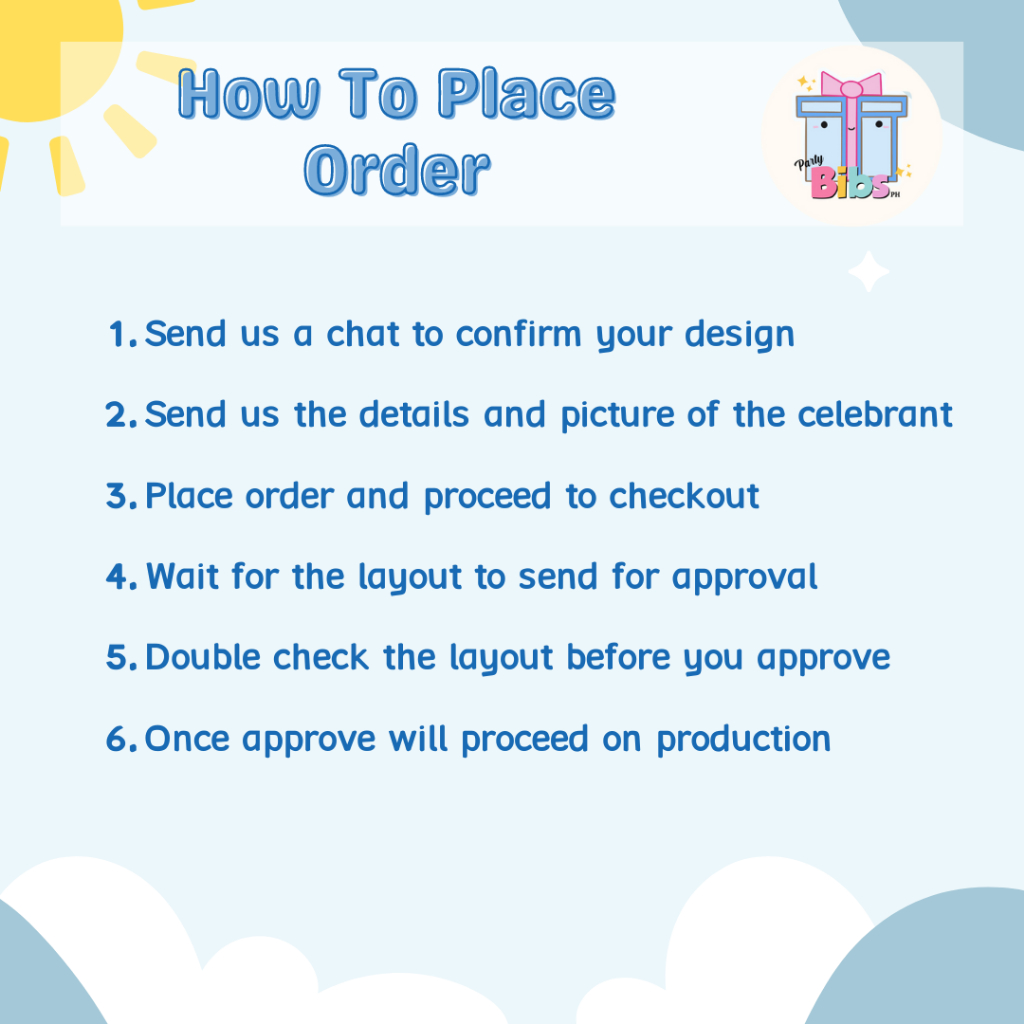 How To Place Order

Party Bibs PH

1. Send us a chat to confirm your design

2. Send us the details and picture of the celebrant

3. Place order and proceed to checkout

4. Wait for the layout to send for approval

5. Double check the layout before you approve

6. Once approve will proceed on production